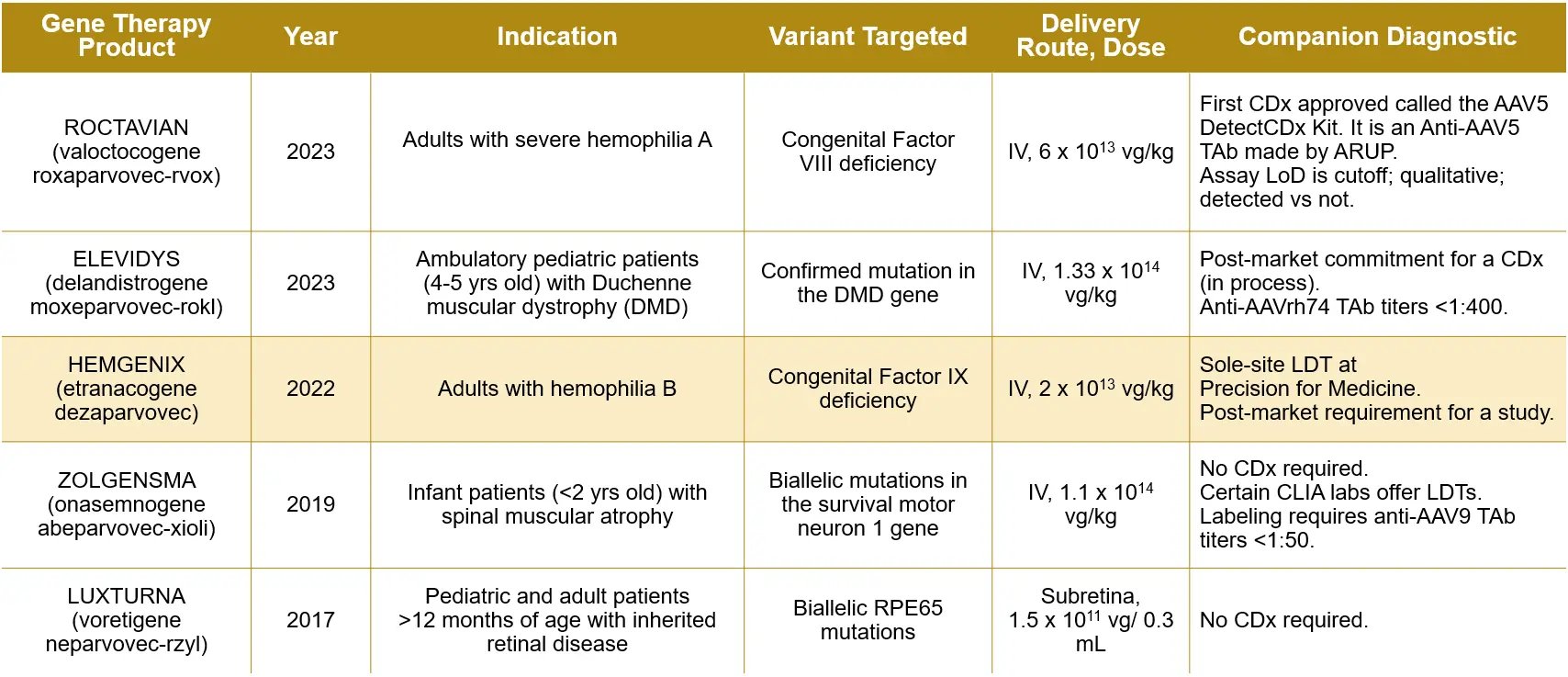 | Gene Therapy Product | Year | Indication | Variant Targeted | Delivery Route, Dose | Companion Diagnostic |
|---|---|---|---|---|---|
| ROCTAVIAN (valoctocogene roxaparvovec-rvox) | 2023 | Adults with severe hemophilia A | Congenital Factor VIII deficiency | IV, 6 x $10^{13}$ vg/kg | First CDx approved called the AAV5 DetectCDx Kit. It is an Anti-AAV5 TAb made by ARUP. Assay LoD is cutoff; qualitative; detected vs not. |
| ELEVIDYS (delandistrogene moxeparvovec-rokl) | 2023 | Ambulatory pediatric patients (4-5 yrs old) with Duchenne muscular dystrophy (DMD) | Confirmed mutation in the DMD gene | IV, 1.33 x $10^{14}$ vg/kg | Post-market commitment for a CDx (in process). Anti-AAVrh74 TAb titers <1:400. |
| HEMGENIX (etranacogene dezaparvovec) | 2022 | Adults with hemophilia B | Congenital Factor IX deficiency | IV, 2 x $10^{13}$ vg/kg | Sole-site LDT at Precision for Medicine. Post-market requirement for a study. |
| ZOLGENSMA (onasemnogene abeparvovec-xioli) | 2019 | Infant patients (<2 yrs old) with spinal muscular atrophy | Biallelic mutations in the survival motor neuron 1 gene | IV, 1.1 x $10^{14}$ vg/kg | No CDx required. Certain CLIA labs offer LDTs. Labeling requires anti-AAV9 TAb titers <1:50. |
| LUXTURNA (voretigene neparvovec-rzyl) | 2017 | Pediatric and adult patients >12 months of age with inherited retinal disease | Biallelic RPE65 mutations | Subretina, 1.5 x $10^{11}$ vg/ 0.3 mL | No CDx required. |